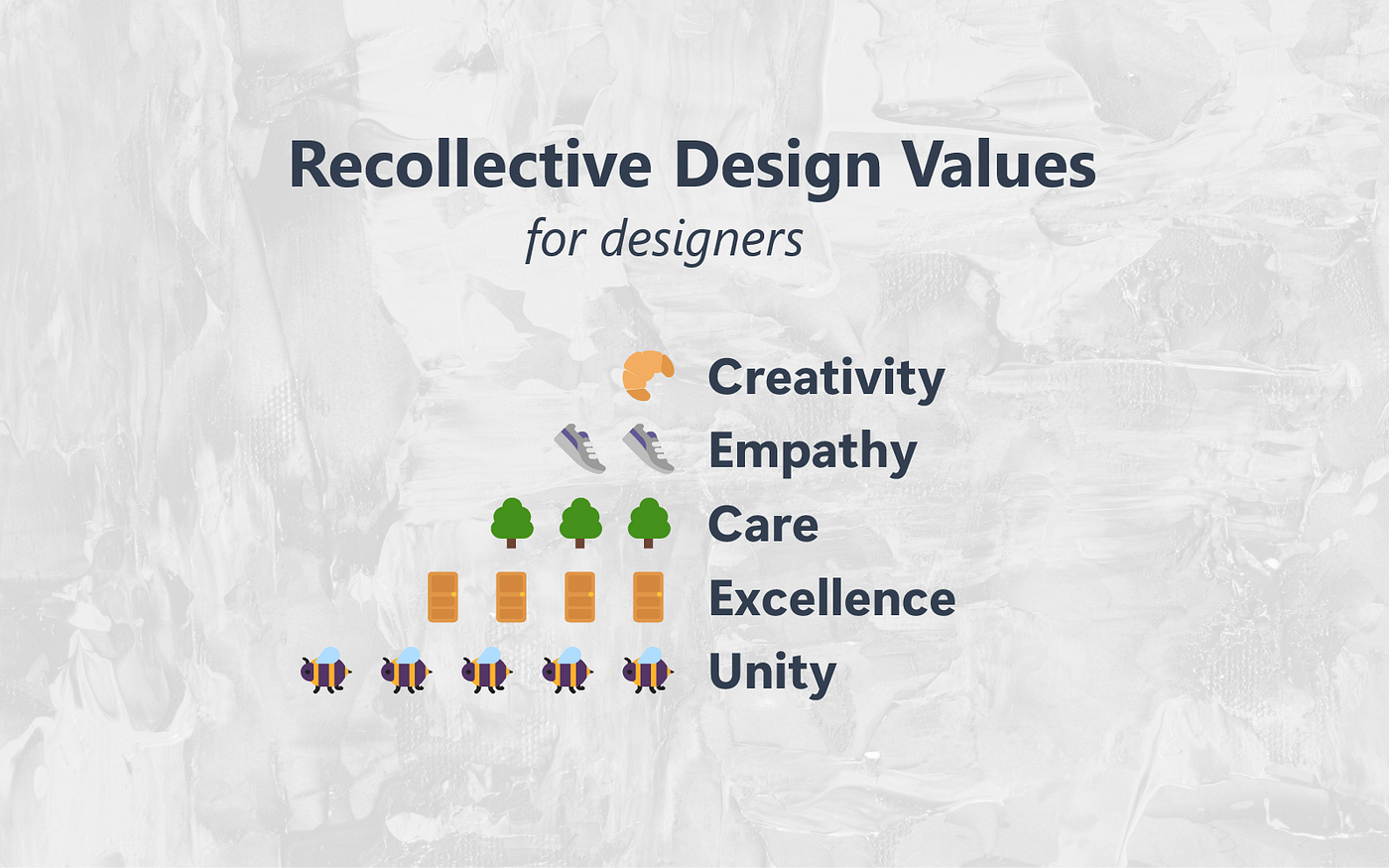 Recollective Design Values
for designers

Creativity
Empathy
Care
Excellence
Unity